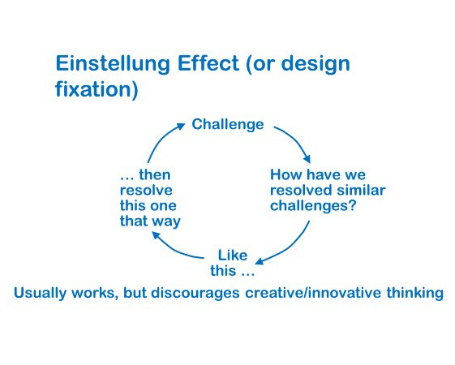 Einstellung Effect (or design fixation)

Challenge

How have we resolved similar challenges?

Like this …

… then resolve this one that way

Usually works, but discourages creative/innovative thinking